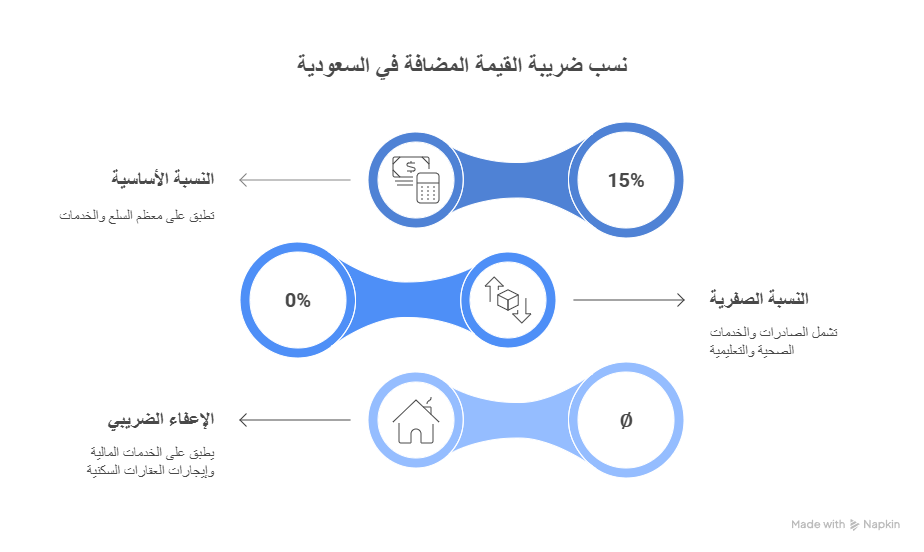 نسب ضريبة القيمة المضافة في السعودية

15%

النسبة الأساسية

تطبق على معظم السلع والخدمات

0%

النسبة الصفرية

تشمل الصادرات والخدمات الصحية والتعليمية

Ø

الإعفاء الضريبي

يطبق على الخدمات المالية وإيجارات العقارات السكنية

Made with Napkin